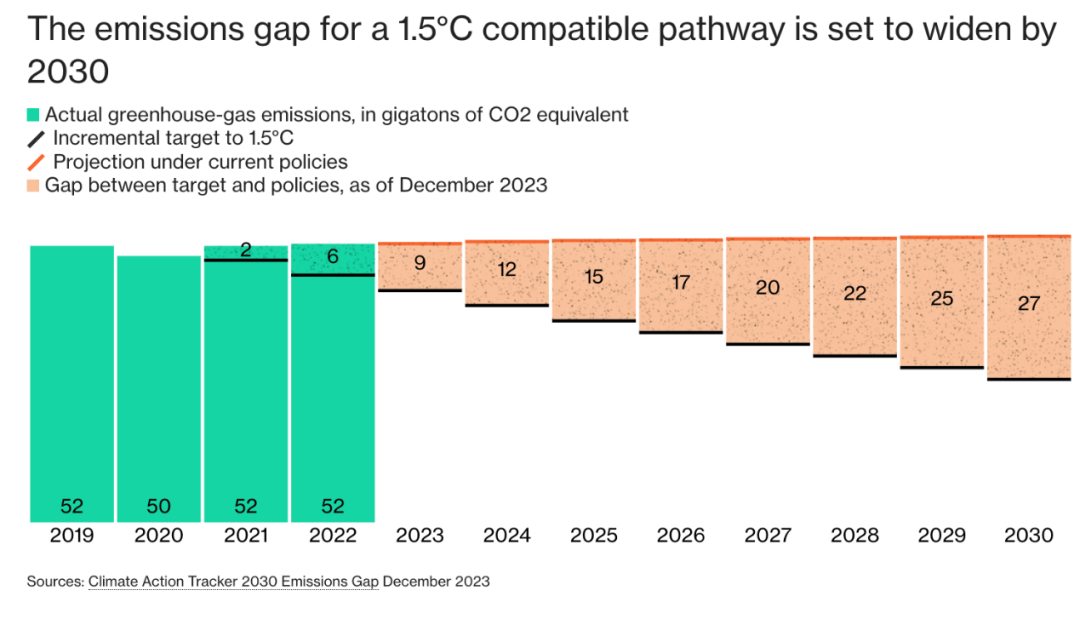 The emissions gap for a 1.5°C compatible pathway is set to widen by 2030

Actual greenhouse-gas emissions, in gigatons of CO2 equivalent
Incremental target to 1.5°C
Projection under current policies
Gap between target and policies, as of December 2023

2
6
9
12
15
17
20
22
25
27

52
50
52
52

2019
2020
2021
2022
2023
2024
2025
2026
2027
2028
2029
2030

Sources: Climate Action Tracker 2030 Emissions Gap December 2023